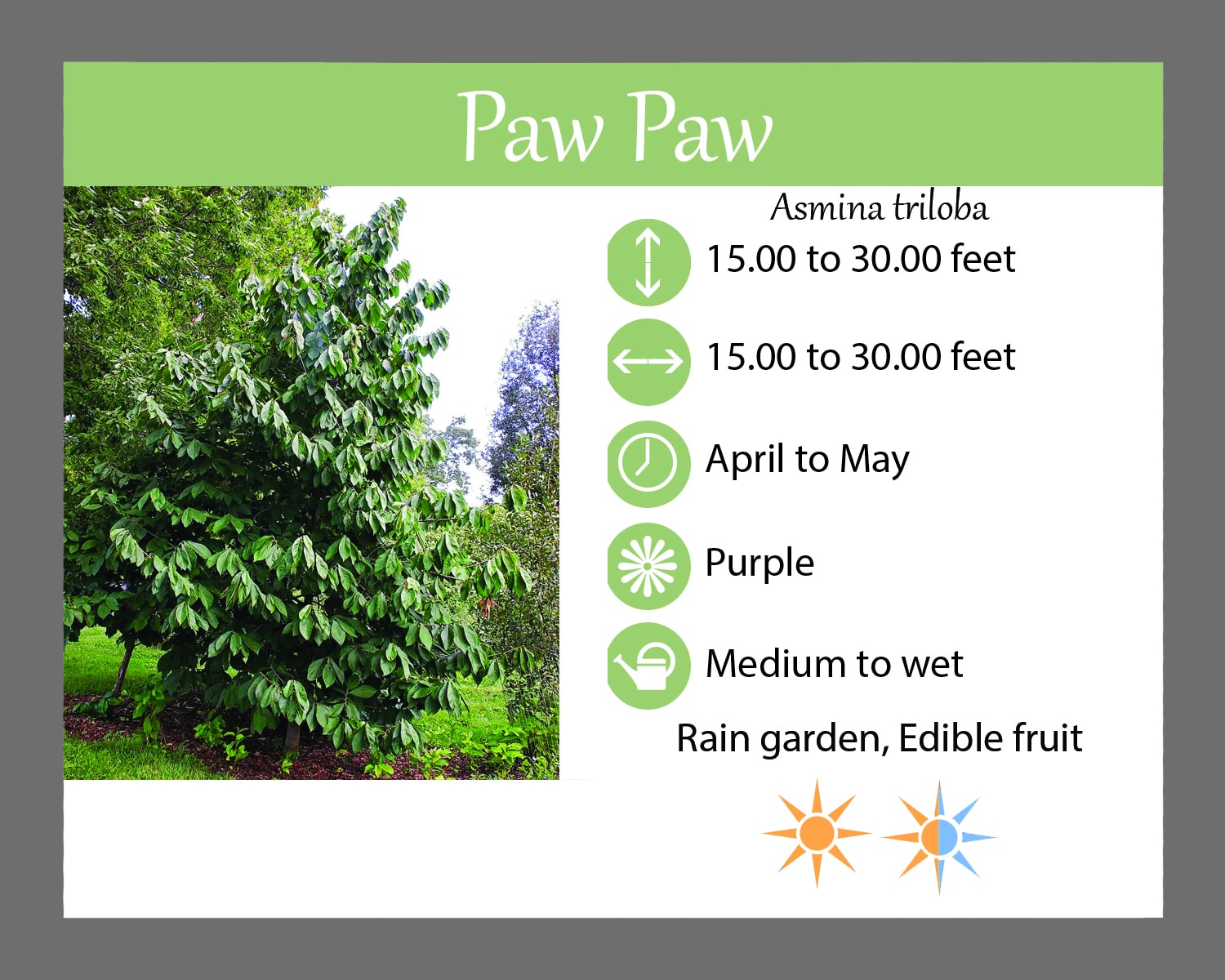 Paw Paw

Asmina triloba

15.00 to 30.00 feet

15.00 to 30.00 feet

April to May

Purple

Medium to wet

Rain garden, Edible fruit